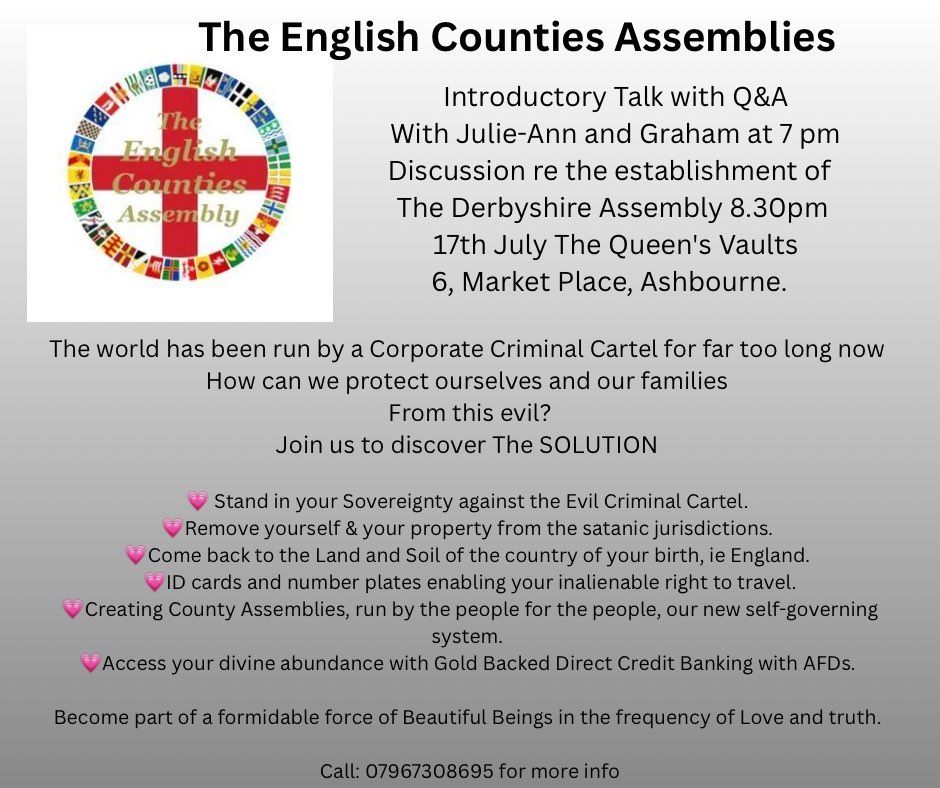 The English Counties Assemblies

The English Counties Assembly

Introductory Talk with Q&A
With Julie-Ann and Graham at 7 pm
Discussion re the establishment of
The Derbyshire Assembly 8.30pm
17th July The Queen's Vaults
6, Market Place, Ashbourne.

The world has been run by a Corporate Criminal Cartel for far too long now
How can we protect ourselves and our families
From this evil?
Join us to discover The SOLUTION

💗 Stand in your Sovereignty against the Evil Criminal Cartel.
💗Remove yourself & your property from the satanic jurisdictions.
💗Come back to the Land and Soil of the country of your birth, ie England.
💗ID cards and number plates enabling your inalienable right to travel.
💗Creating County Assemblies, run by the people for the people, our new self-governing system.
💗Access your divine abundance with Gold Backed Direct Credit Banking with AFDs.

Become part of a formidable force of Beautiful Beings in the frequency of Love and truth.

Call: 07967308695 for more info